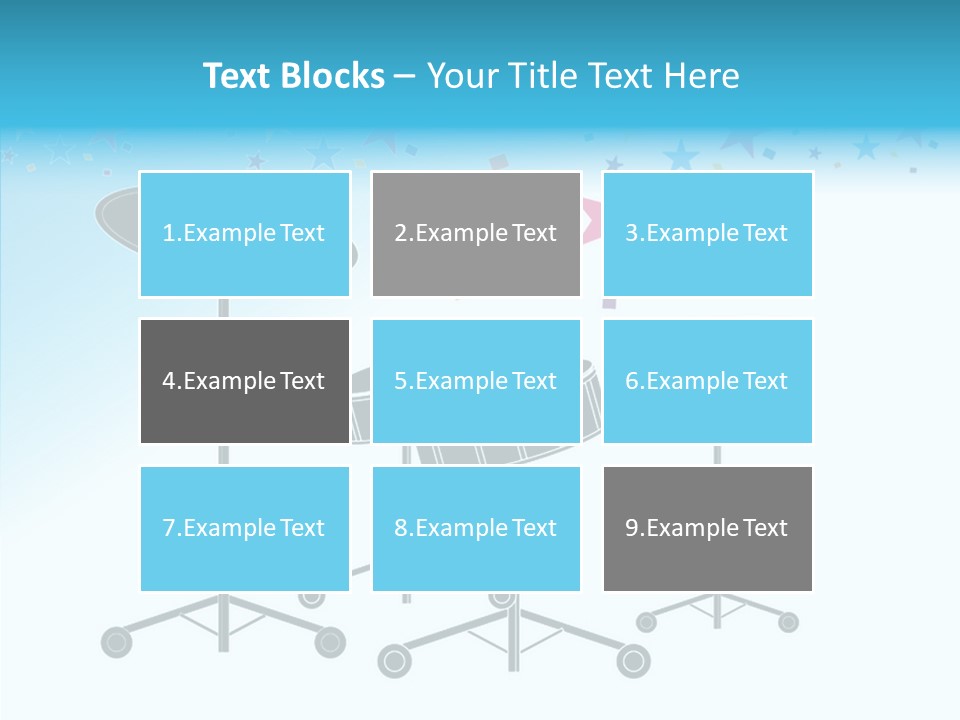 Text Blocks – Your Title Text Here

1.Example Text

2.Example Text

3.Example Text

4.Example Text

5.Example Text

6.Example Text

7.Example Text

8.Example Text

9.Example Text